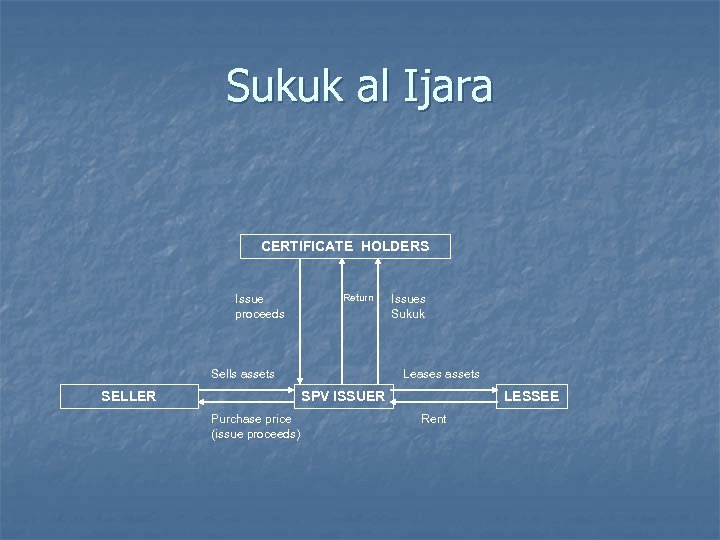 Sukuk al Ijara

CERTIFICATE HOLDERS

Issue proceeds

Return

Issues Sukuk

Sells assets

Leases assets

SELLER

SPV ISSUER

LESSEE

Purchase price (issue proceeds)

Rent